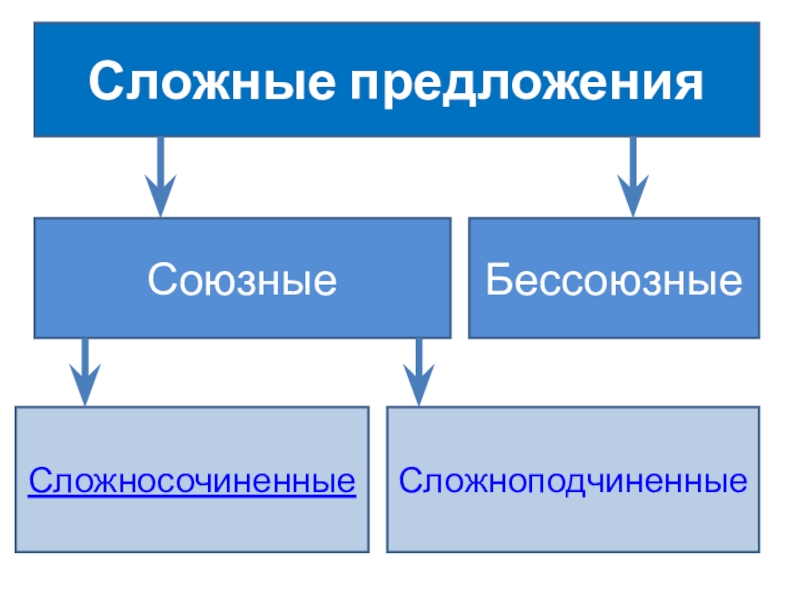 Сложные предложения

Союзные

Бессоюзные

Сложносочиненные

Сложноподчиненные